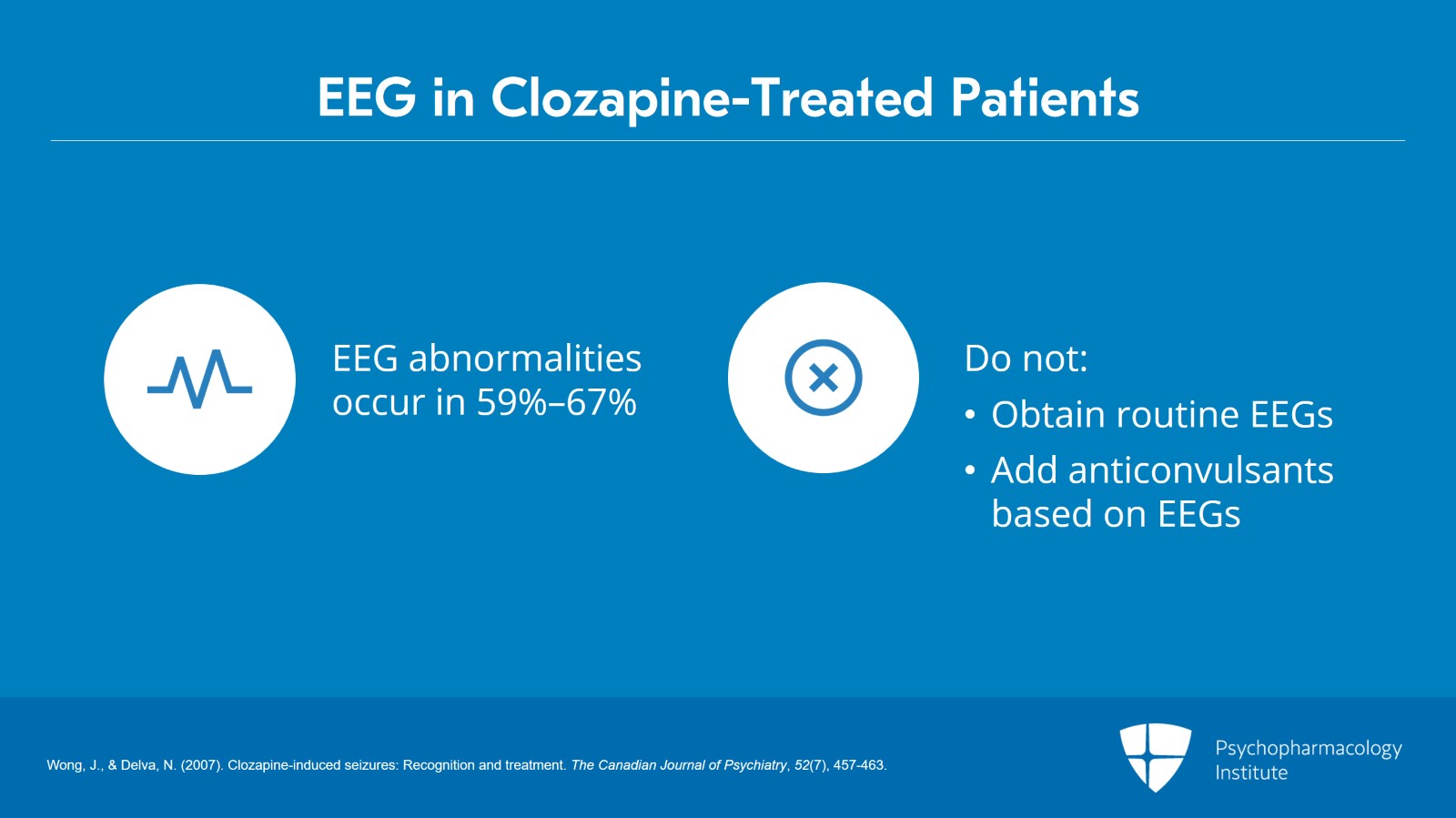 EEG in Clozapine-Treated Patients

EEG abnormalities occur in 59%–67%

Do not:

• Obtain routine EEGs

• Add anticonvulsants based on EEGs

Wong, J., & Delva, N. (2007). Clozapine-induced seizures: Recognition and treatment. The Canadian Journal of Psychiatry, 52(7), 457-463.

Psychopharmacology Institute